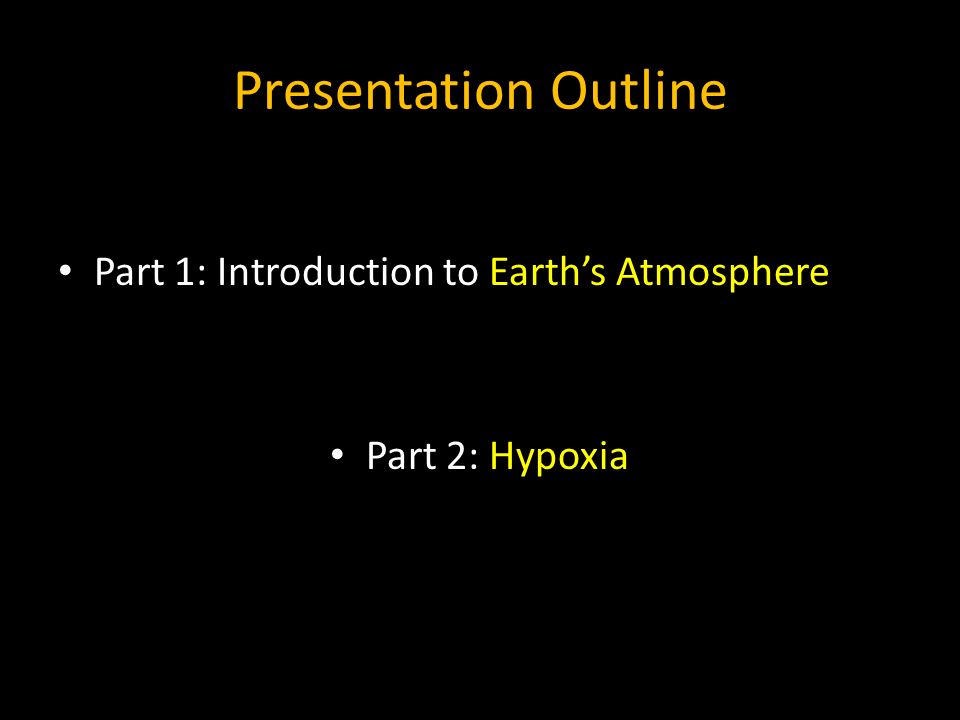 Presentation Outline

• Part 1: Introduction to Earth's Atmosphere

• Part 2: Hypoxia